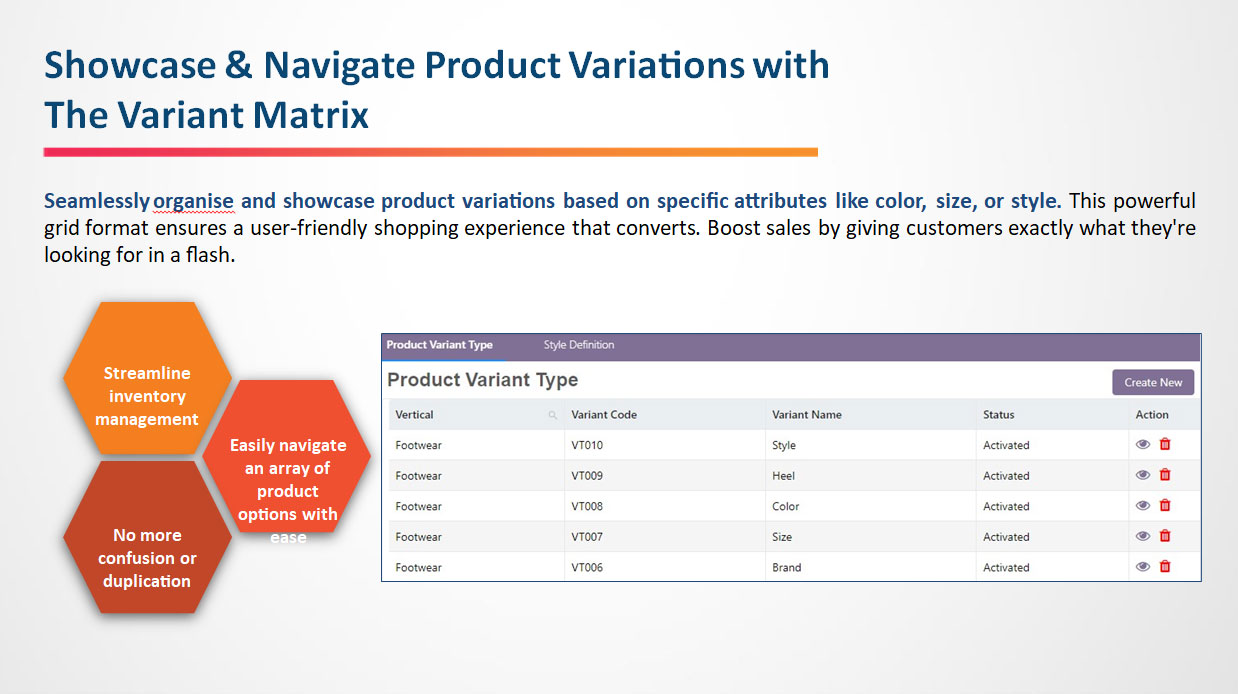 Showcase & Navigate Product Variations with The Variant Matrix

Seamlessly organise and showcase product variations based on specific attributes like color, size, or style. This powerful grid format ensures a user-friendly shopping experience that converts. Boost sales by giving customers exactly what they're looking for in a flash.

Streamline inventory management

Easily navigate an array of product options with ease

No more confusion or duplication

Product Variant Type Style Definition

Product Variant Type

Create New

| Vertical | Variant Code | Variant Name | Status | Action |
|---|---|---|---|---|
| Footwear | VT010 | Style | Activated | |
| Footwear | VT009 | Heel | Activated | |
| Footwear | VT008 | Color | Activated | |
| Footwear | VT007 | Size | Activated | |
| Footwear | VT006 | Brand | Activated | |